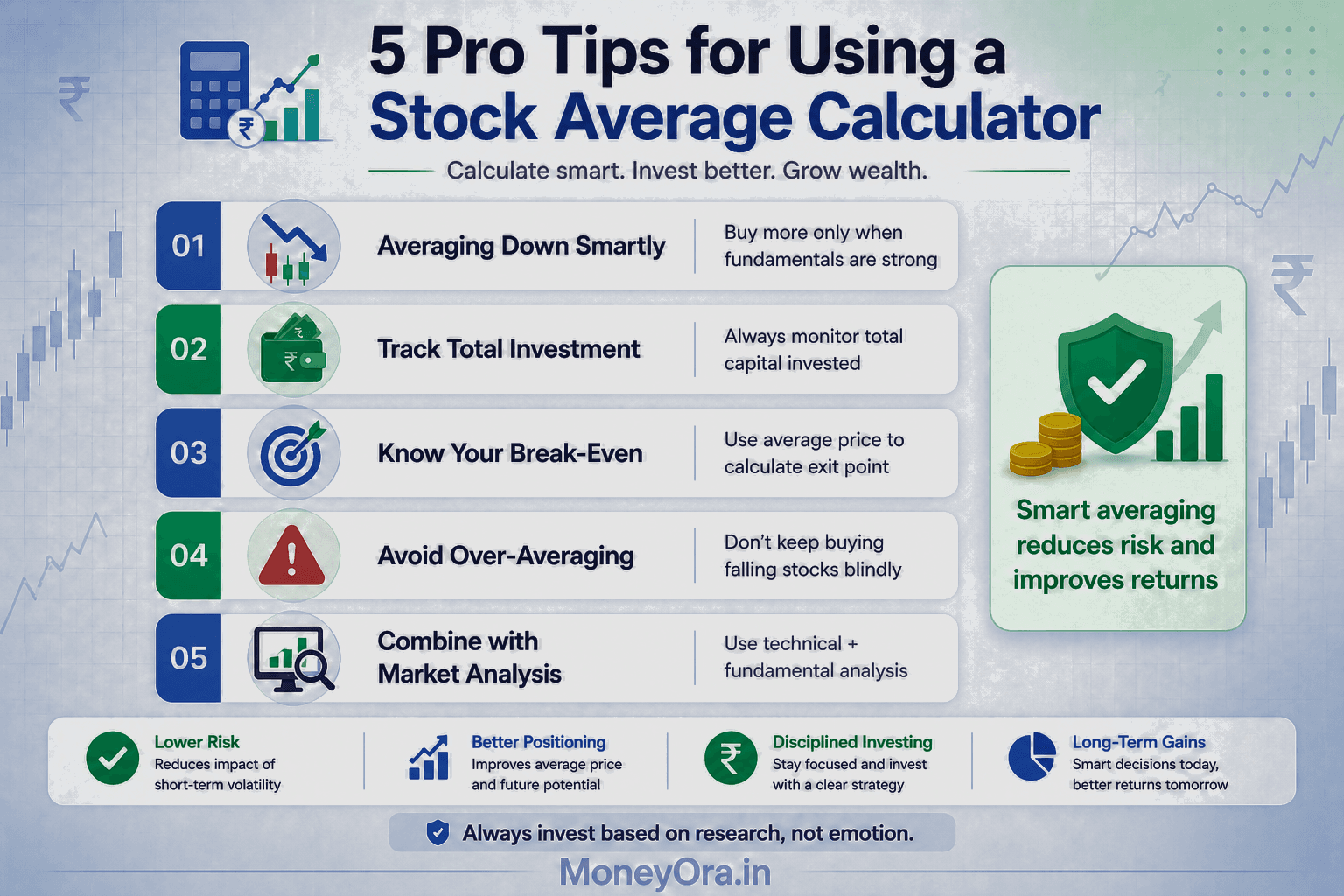 5 Pro Tips for Using a Stock Average Calculator

Calculate smart. Invest better. Grow wealth.

01 Averaging Down Smartly
Buy more only when fundamentals are strong

02 Track Total Investment
Always monitor total capital invested

03 Know Your Break-Even
Use average price to calculate exit point

04 Avoid Over-Averaging
Don't keep buying falling stocks blindly

05 Combine with Market Analysis
Use technical + fundamental analysis

Smart averaging reduces risk and improves returns

Lower Risk
Reduces impact of short-term volatility

Better Positioning
Improves average price and future potential

Disciplined Investing
Stay focused and invest with a clear strategy

Long-Term Gains
Smart decisions today, better returns tomorrow

Always invest based on research, not emotion.

MoneyOra.in